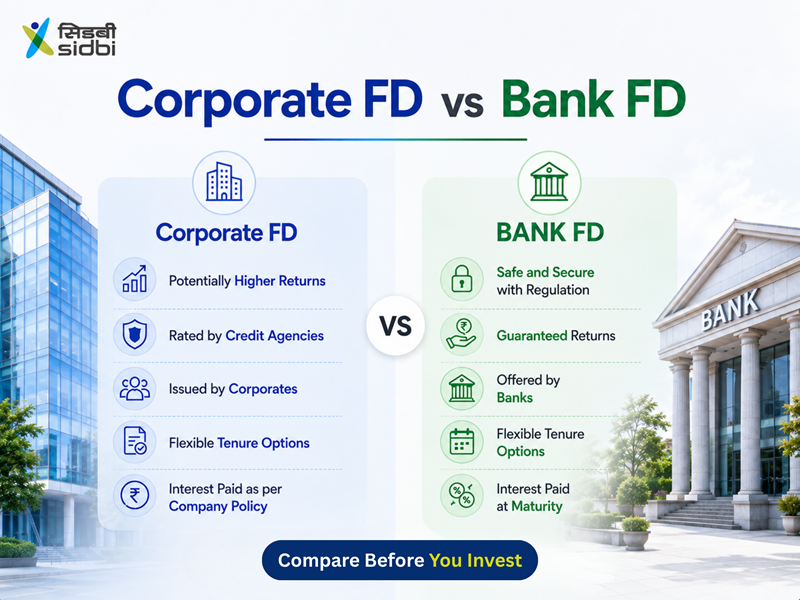 सिडबी
sidbi

Corporate FD vs Bank FD

Corporate FD

Potentially Higher Returns

Rated by Credit Agencies

Issued by Corporates

Flexible Tenure Options

Interest Paid as per Company Policy

VS

BANK FD

Safe and Secure with Regulation

Guaranteed Returns

Offered by Banks

Flexible Tenure Options

Interest Paid at Maturity

BANK

Compare Before You Invest